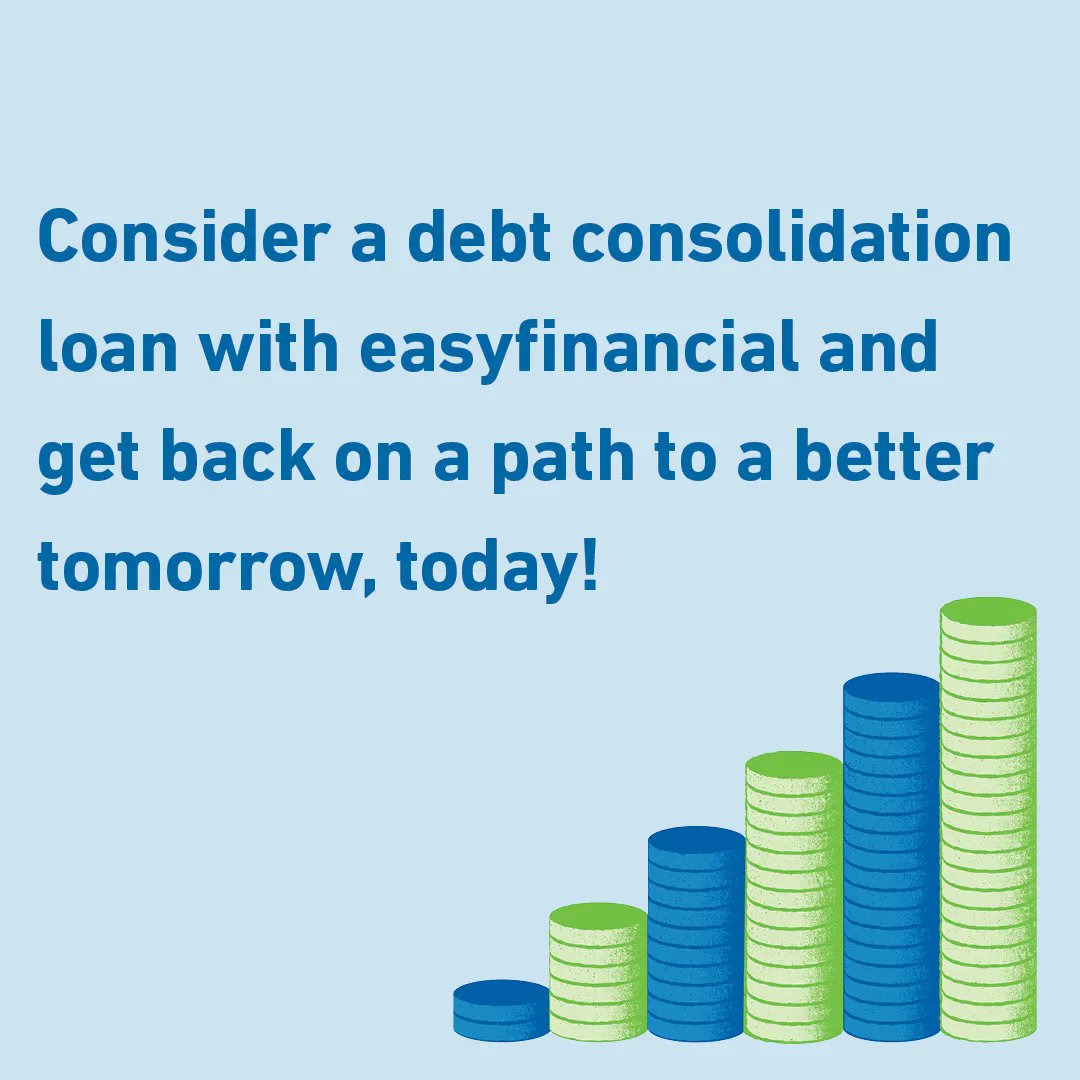 Consider a debt consolidation loan with easyfinancial and get back on a path to a better tomorrow, today!